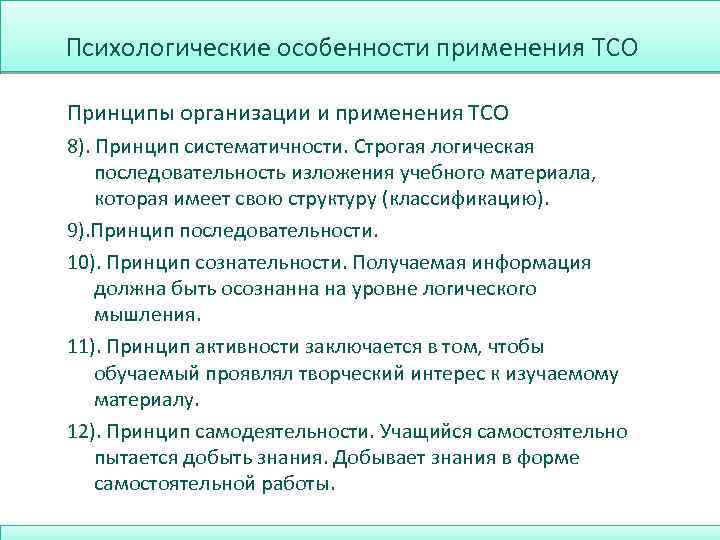 Психологические особенности применения ТСО

Принципы организации и применения ТСО

8). Принцип систематичности. Строгая логическая последовательность изложения учебного материала, которая имеет свою структуру (классификацию).

9).Принцип последовательности.

10). Принцип сознательности. Получаемая информация должна быть осознанна на уровне логического мышления.

11). Принцип активности заключается в том, чтобы обучаемый проявлял творческий интерес к изучаемому материалу.

12). Принцип самодеятельности. Учащийся самостоятельно пытается добыть знания. Добывает знания в форме самостоятельной работы.